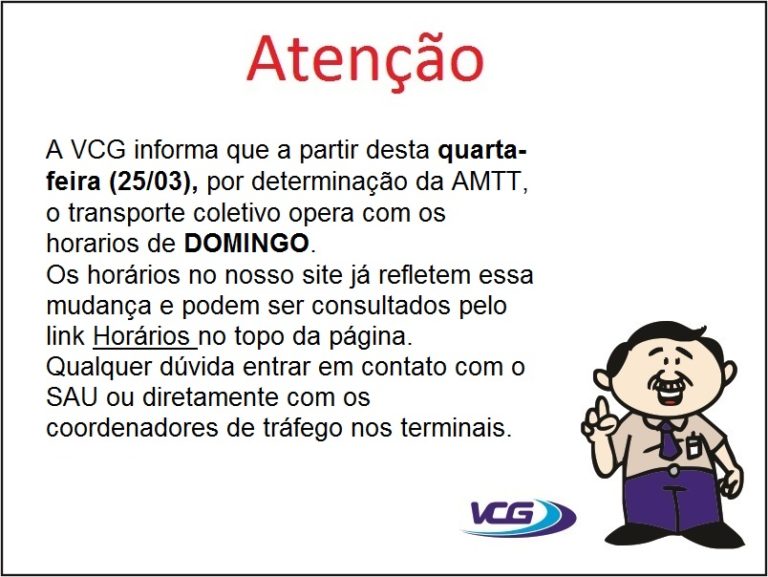 Atenção

A VCG informa que a partir desta quarta-feira (25/03), por determinação da AMTT, o transporte coletivo opera com os horarios de DOMINGO.
Os horários no nosso site já refletem essa mudança e podem ser consultados pelo link Horários no topo da página.
Qualquer dúvida entrar em contato com o SAU ou diretamente com os coordenadores de tráfego nos terminais.

VCG